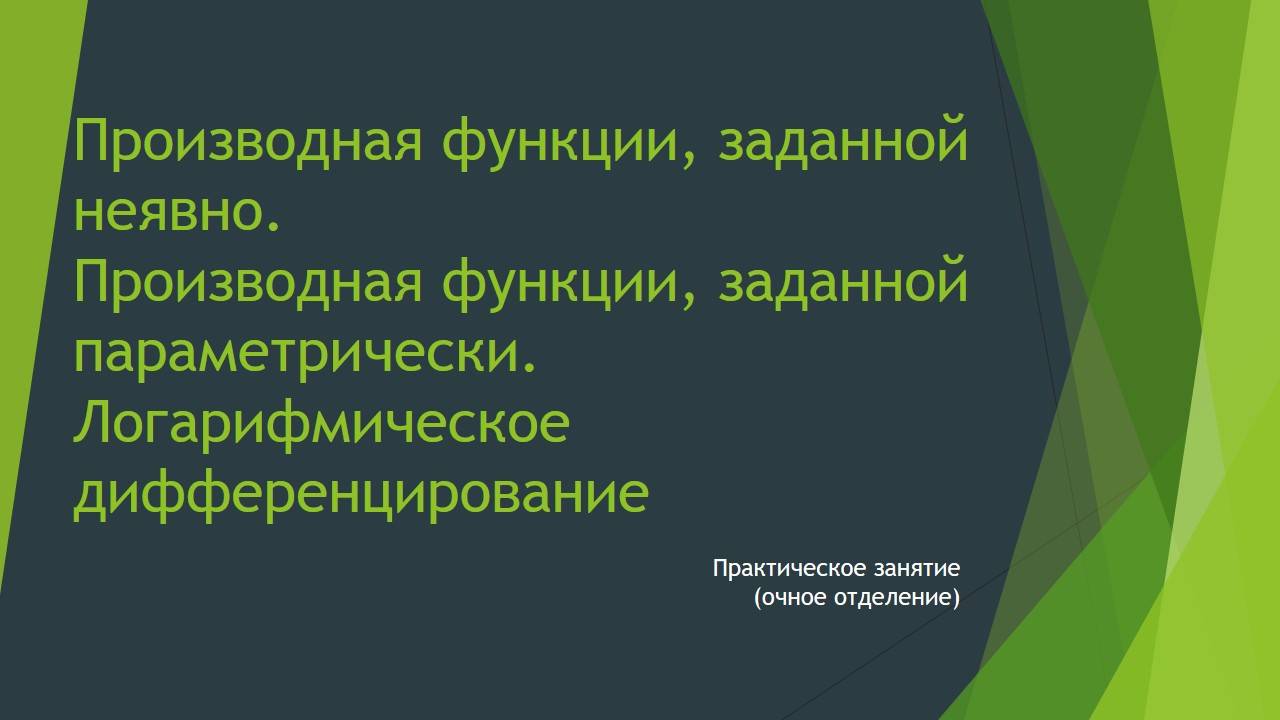 Производная функции, заданной неявно.
Производная функции, заданной параметрически.
Логарифмическое дифференцирование

Практическое занятие
(очное отделение)